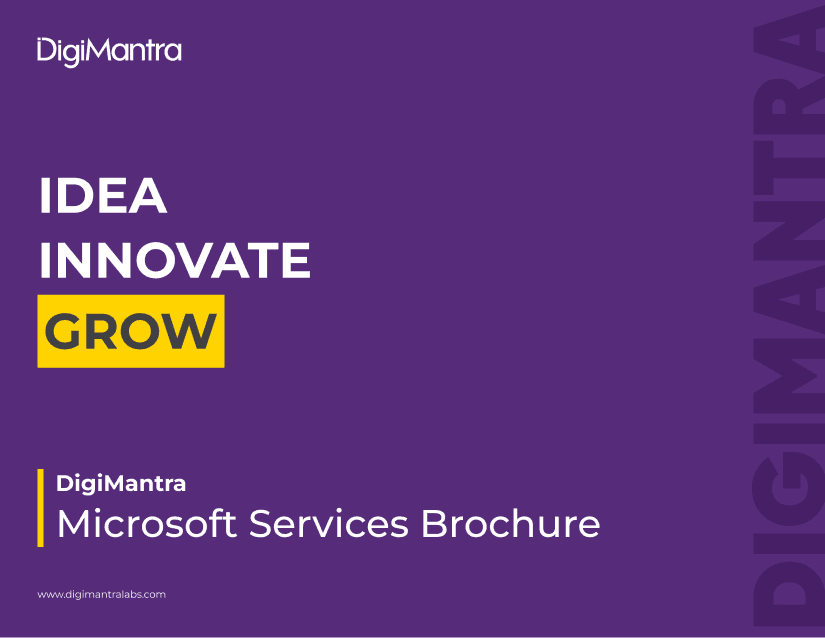 DigiMantra

IDEA
INNOVATE
GROW

DigiMantra
Microsoft Services Brochure

www.digimantralabs.com

DIGIMANTRA